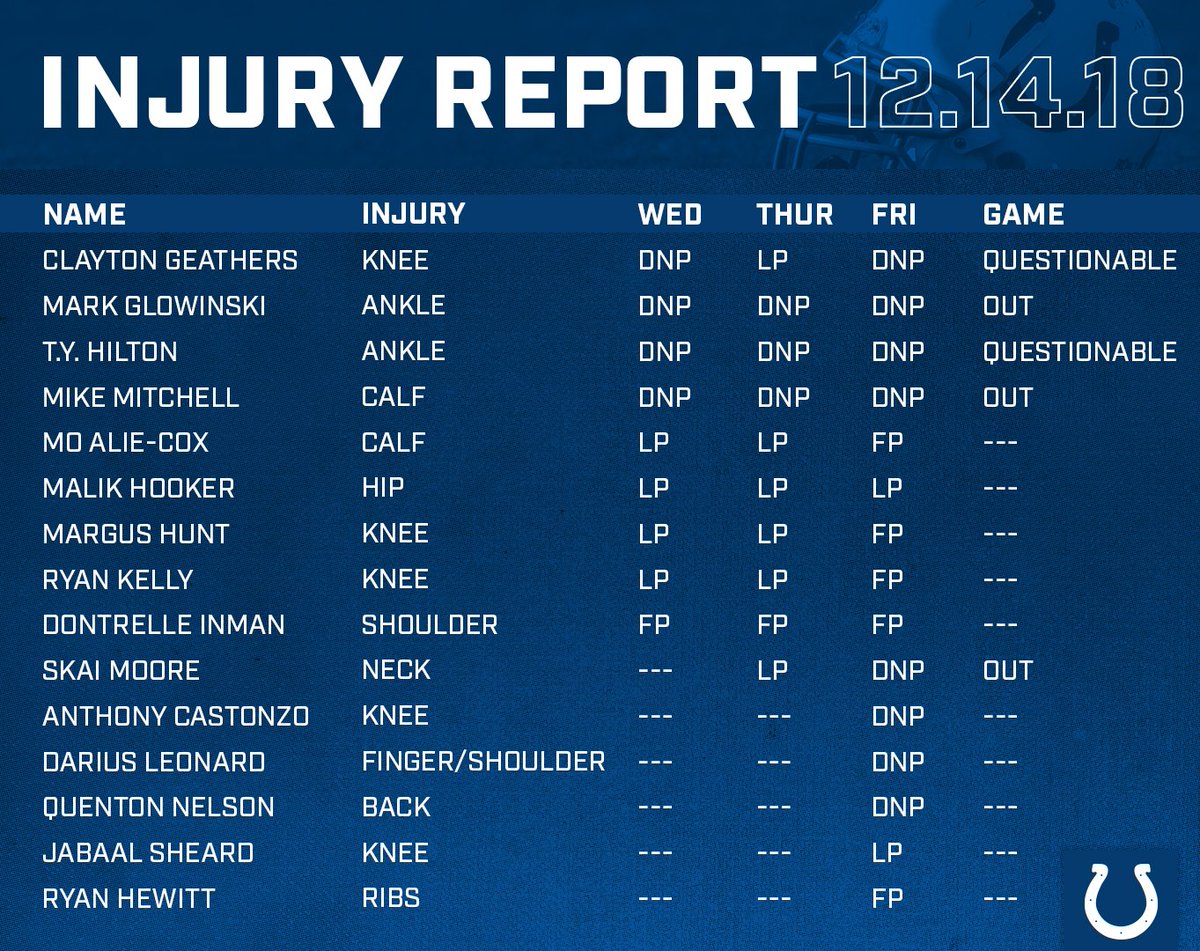 INJURY REPORT 12.14.18

| NAME | INJURY | WED | THUR | FRI | GAME |
|---|---|---|---|---|---|
| CLAYTON GEATHERS | KNEE | DNP | LP | DNP | QUESTIONABLE |
| MARK GLOWINSKI | ANKLE | DNP | DNP | DNP | OUT |
| T.Y. HILTON | ANKLE | DNP | DNP | DNP | QUESTIONABLE |
| MIKE MITCHELL | CALF | DNP | DNP | DNP | OUT |
| MO ALIE-COX | CALF | LP | LP | FP | --- |
| MALIK HOOKER | HIP | LP | LP | LP | --- |
| MARGUS HUNT | KNEE | LP | LP | FP | --- |
| RYAN KELLY | KNEE | LP | LP | FP | --- |
| DONTRELLE INMAN | SHOULDER | FP | FP | FP | --- |
| SKAI MOORE | NECK | --- | LP | DNP | OUT |
| ANTHONY CASTONZO | KNEE | --- | --- | DNP | --- |
| DARIUS LEONARD | FINGER/SHOULDER | --- | --- | DNP | --- |
| QUENTON NELSON | BACK | --- | --- | DNP | --- |
| JABAAL SHEARD | KNEE | --- | --- | LP | --- |
| RYAN HEWITT | RIBS | --- | --- | FP | --- |